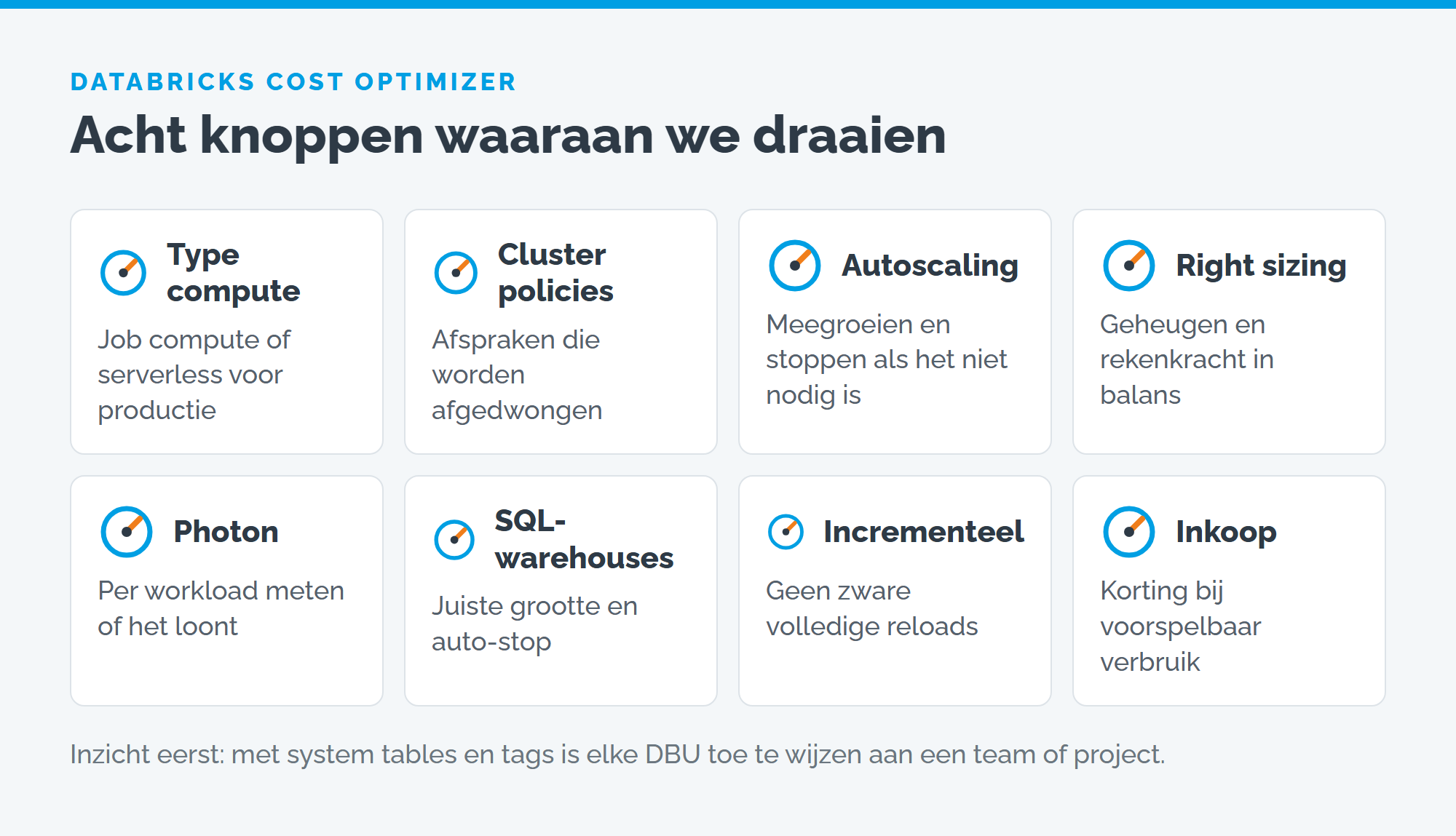 DATABRICKS COST OPTIMIZER

Acht knoppen waaraan we draaien

Type compute

Job compute of serverless voor productie

Cluster policies

Afspraken die worden afgedwongen

Autoscaling

Meegroeien en stoppen als het niet nodig is

Right sizing

Geheugen en rekenkracht in balans

Photon

Per workload meten of het loont

SQL-warehouses

Juiste grootte en auto-stop

Incrementeel

Geen zware volledige reloads

Inkoop

Korting bij voorspelbaar verbruik

Inzicht eerst: met system tables en tags is elke DBU toe te wijzen aan een team of project.